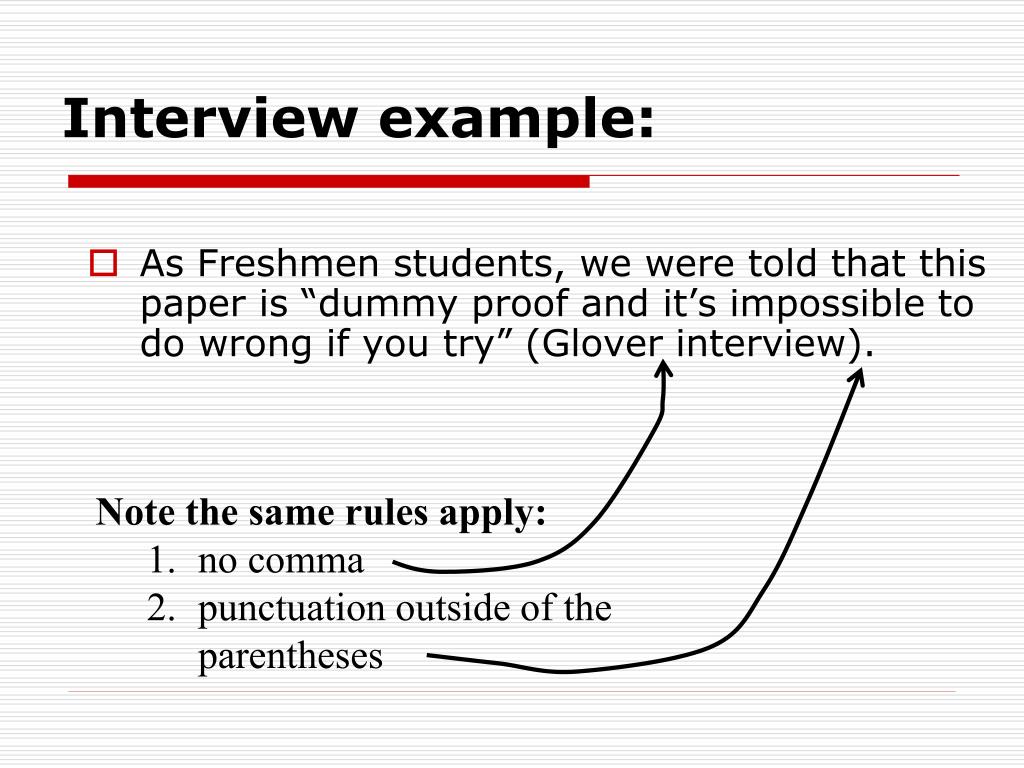 Interview example:

As Freshmen students, we were told that this paper is “dummy proof and it’s impossible to do wrong if you try” (Glover interview).

Note the same rules apply:
1. no comma
2. punctuation outside of the parentheses